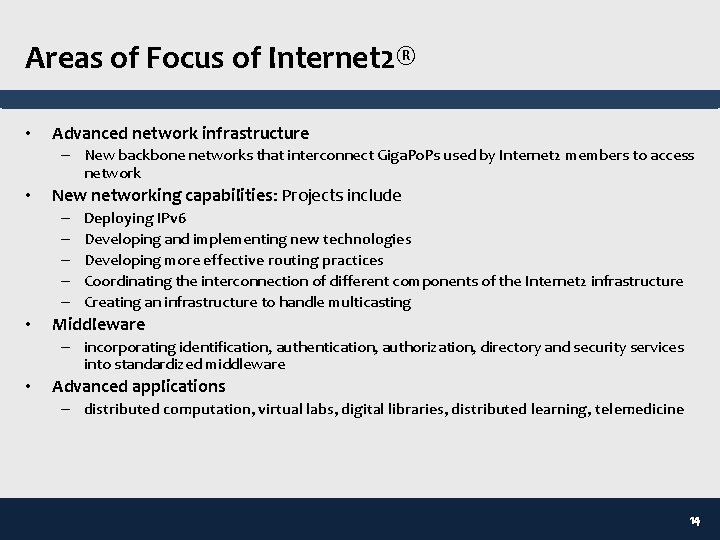 Areas of Focus of Internet2®

• Advanced network infrastructure
– New backbone networks that interconnect GigaPoPs used by Internet2 members to access network

• New networking capabilities: Projects include
– Deploying IPv6
– Developing and implementing new technologies
– Developing more effective routing practices
– Coordinating the interconnection of different components of the Internet2 infrastructure
– Creating an infrastructure to handle multicasting

• Middleware
– incorporating identification, authentication, authorization, directory and security services into standardized middleware

• Advanced applications
– distributed computation, virtual labs, digital libraries, distributed learning, telemedicine

14